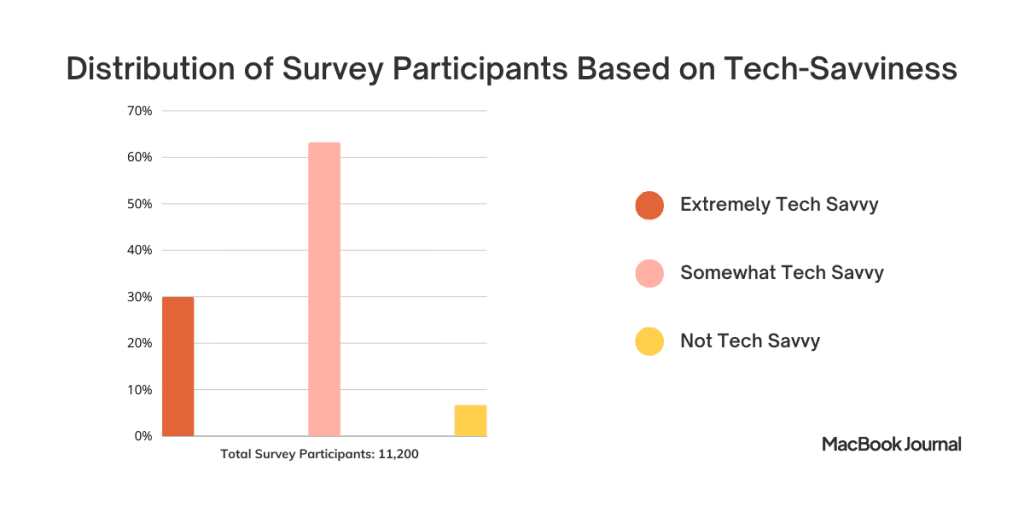 Distribution of Survey Participants Based on Tech-Savviness

70%
60%
50%
40%
30%
20%
10%
0%

Total Survey Participants: 11,200

Extremely Tech Savvy
Somewhat Tech Savvy
Not Tech Savvy

MacBook Journal